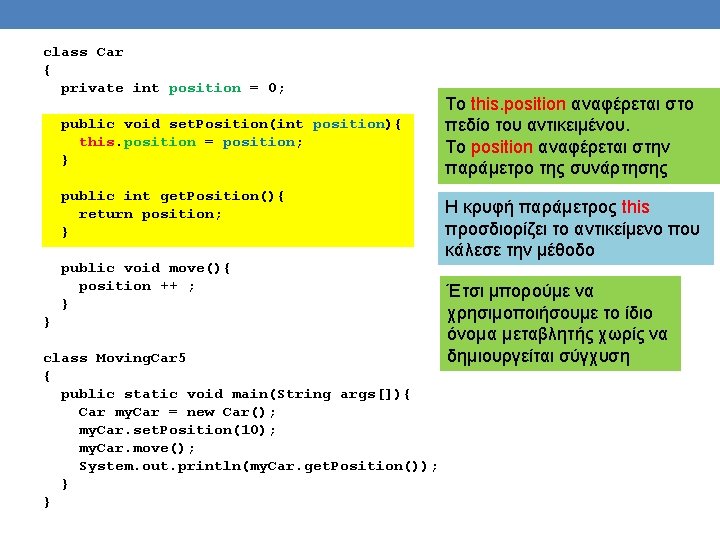 class Car
{
  private int position = 0;

  public void setPosition(int position){
    this.position = position;
  }

  public int getPosition(){
    return position;
  }

  public void move(){
    position ++ ;
  }
}

class MovingCar5
{
  public static void main(String args[]){
    Car myCar = new Car();
    myCar.setPosition(10);
    myCar.move();
    System.out.println(myCar.getPosition());
  }
}

Το this.position αναφέρεται στο πεδίο του αντικειμένου.
Το position αναφέρεται στην παράμετρο της συνάρτησης

Η κρυφή παράμετρος this προσδιορίζει το αντικείμενο που κάλεσε την μέθοδο

Έτσι μπορούμε να χρησιμοποιήσουμε το ίδιο όνομα μεταβλητής χωρίς να δημιουργείται σύγχυση